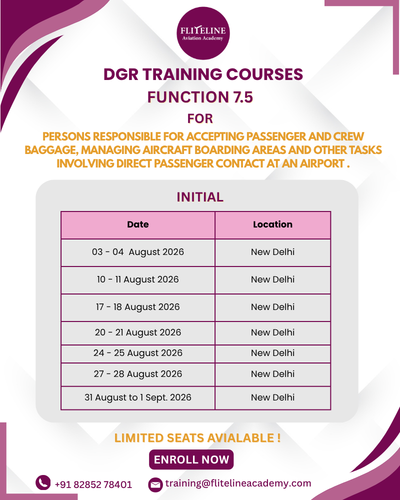 FLITELINE
Aviation Academy

DGR TRAINING COURSES
FUNCTION 7.5
FOR
PERSONS RESPONSIBLE FOR ACCEPTING PASSENGER AND CREW BAGGAGE, MANAGING AIRCRAFT BOARDING AREAS AND OTHER TASKS INVOLVING DIRECT PASSENGER CONTACT AT AN AIRPORT .

INITIAL

| Date | Location |
|---|---|
| 03 - 04 August 2026 | New Delhi |
| 10 - 11 August 2026 | New Delhi |
| 17 - 18 August 2026 | New Delhi |
| 20 - 21 August 2026 | New Delhi |
| 24 - 25 August 2026 | New Delhi |
| 27 - 28 August 2026 | New Delhi |
| 31 August to 1 Sept. 2026 | New Delhi |

LIMITED SEATS AVIALABLE !
ENROLL NOW
+91 82852 78401
training@flitelineacademy.com